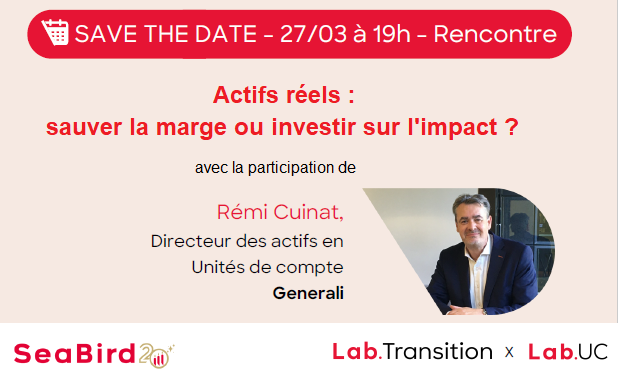 SAVE THE DATE – 27/03 à 19h – Rencontre

Actifs réels : sauver la marge ou investir sur l'impact ?

avec la participation de

Rémi Cuinat,
Directeur des actifs en Unités de compte
Generali

SeaBird 20

Lab.Transition x Lab.UC